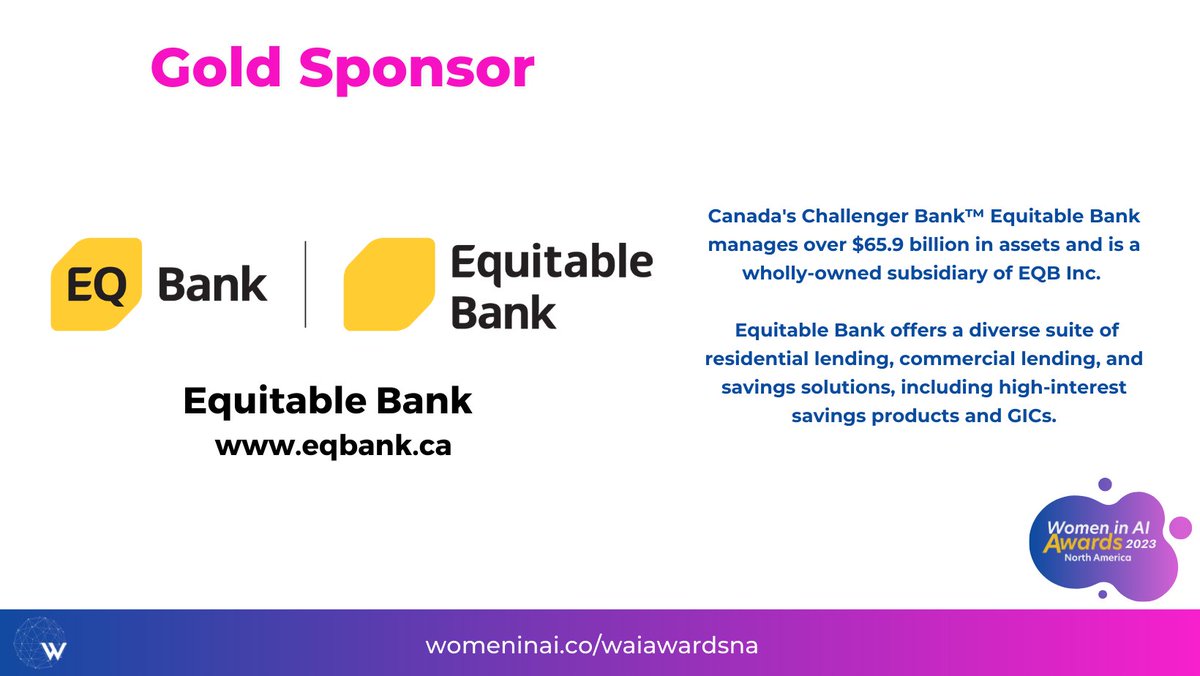 Gold Sponsor

EQ Bank

Equitable Bank

Equitable Bank
www.eqbank.ca

Canada's Challenger Bank™ Equitable Bank manages over \$65.9 billion in assets and is a wholly-owned subsidiary of EQB Inc.

Equitable Bank offers a diverse suite of residential lending, commercial lending, and savings solutions, including high-interest savings products and GICs.

Women in AI Awards 2023 North America

W

womeninai.co/waiawardsna